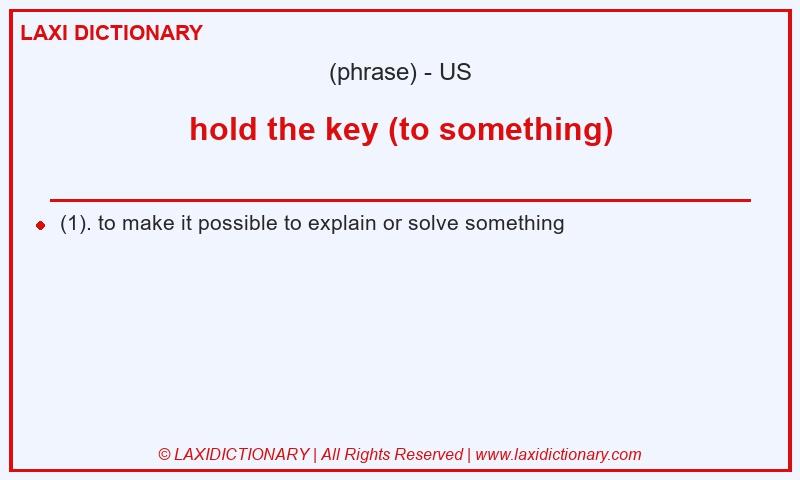 LAXI DICTIONARY

(phrase) - US

hold the key (to something)

(1). to make it possible to explain or solve something

© LAXIDICTIONARY | All Rights Reserved | www.laxidictionary.com